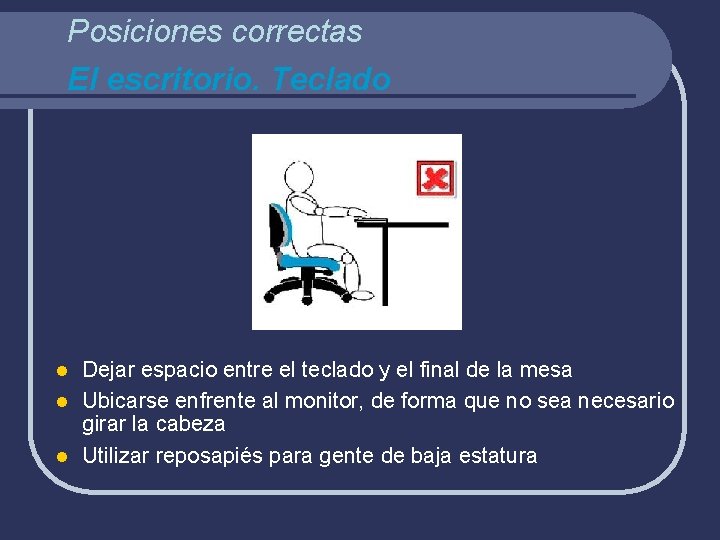 Posiciones correctas
El escritorio. Teclado

- Dejar espacio entre el teclado y el final de la mesa
- Ubicarse enfrente al monitor, de forma que no sea necesario girar la cabeza
- Utilizar reposapiés para gente de baja estatura